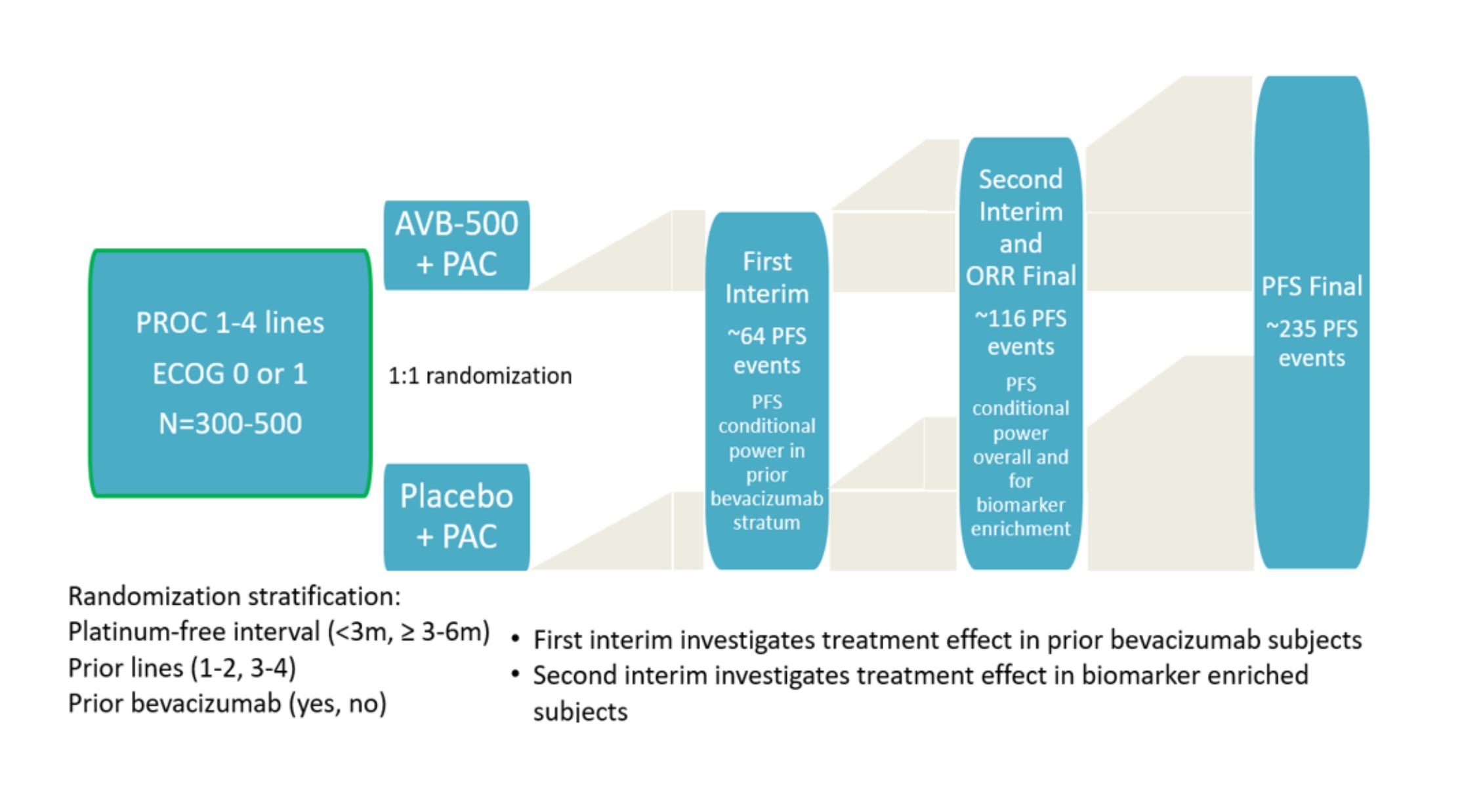 PROC 1-4 lines
ECOG 0 or 1
N=300-500

AVB-500 + PAC

1:1 randomization

Placebo + PAC

First Interim
~64 PFS events
PFS conditional power in prior bevacizumab stratum

Second Interim and ORR Final
~116 PFS events
PFS conditional power overall and for biomarker enrichment

PFS Final
~235 PFS events

Randomization stratification:
Platinum-free interval (<3m, ≥ 3-6m)
Prior lines (1-2, 3-4)
Prior bevacizumab (yes, no)

• First interim investigates treatment effect in prior bevacizumab subjects
• Second interim investigates treatment effect in biomarker enriched subjects